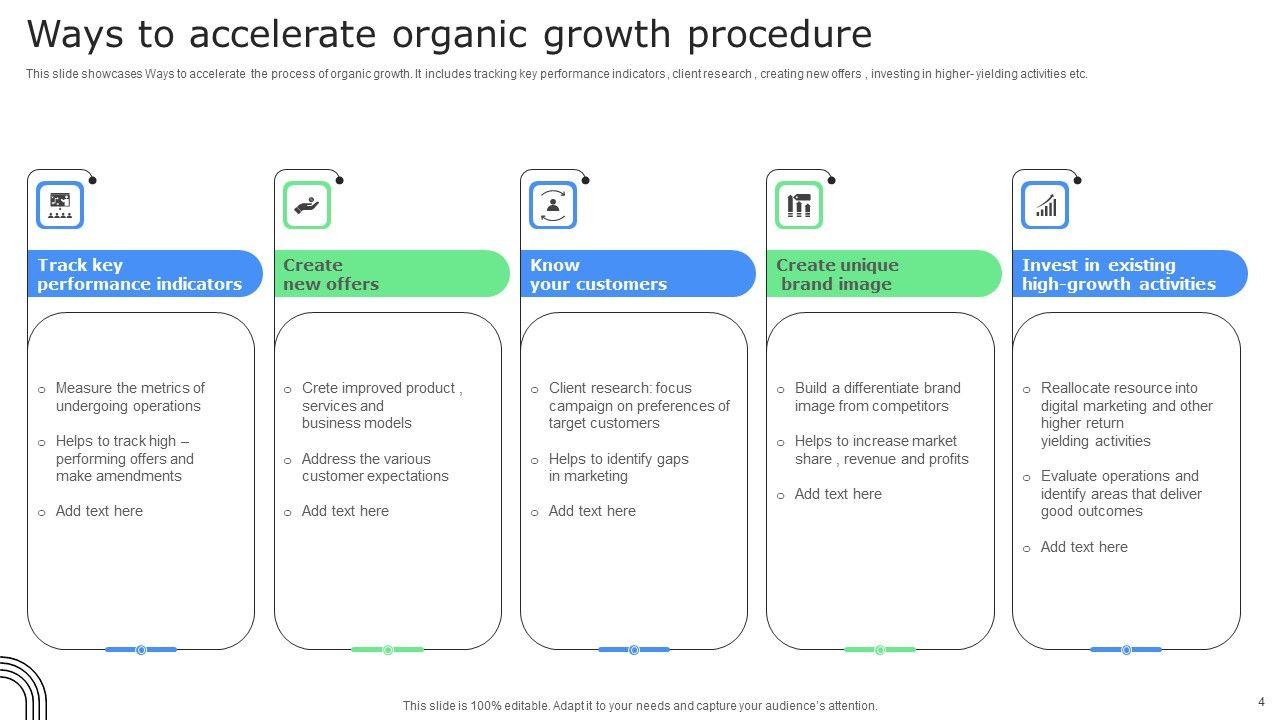 Ways to accelerate organic growth procedure

This slide showcases Ways to accelerate the process of organic growth. It includes tracking key performance indicators , client research , creating new offers , investing in higher- yielding activities etc.

Track key performance indicators

o Measure the metrics of undergoing operations
o Helps to track high – performing offers and make amendments
o Add text here

Create new offers

o Crete improved product , services and business models
o Address the various customer expectations
o Add text here

Know your customers

o Client research: focus campaign on preferences of target customers
o Helps to identify gaps in marketing
o Add text here

Create unique brand image

o Build a differentiate brand image from competitors
o Helps to increase market share , revenue and profits
o Add text here

Invest in existing high-growth activities

o Reallocate resource into digital marketing and other higher return yielding activities
o Evaluate operations and identify areas that deliver good outcomes
o Add text here

This slide is 100% editable. Adapt it to your needs and capture your audience's attention.

4